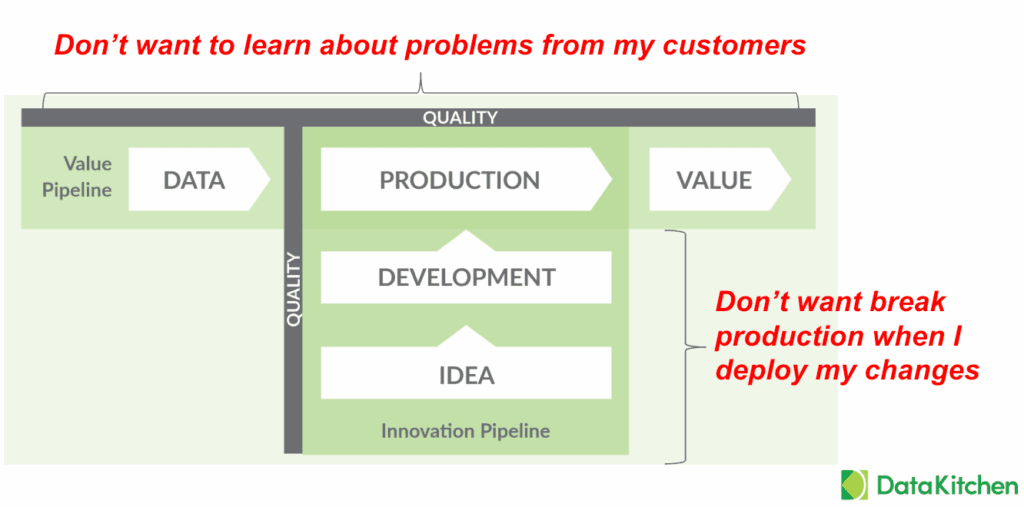 Don't want to learn about problems from my customers

QUALITY

Value Pipeline

DATA

PRODUCTION

VALUE

QUALITY

DEVELOPMENT

IDEA

Innovation Pipeline

Don't want break production when I deploy my changes

DataKitchen